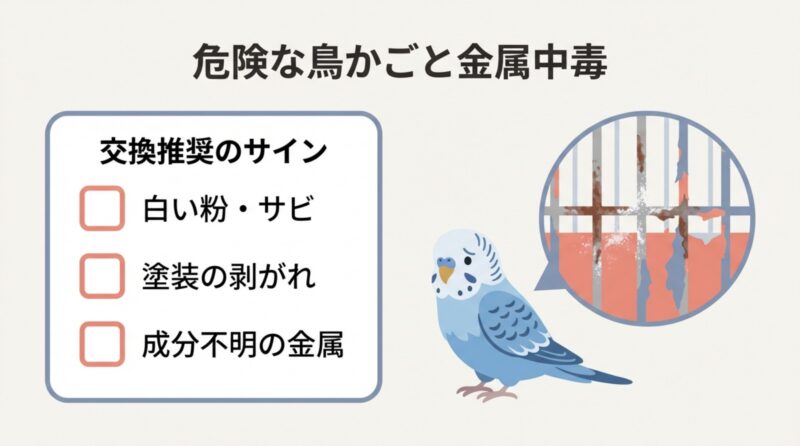 危険な鳥かごと金属中毒

交換推奨のサイン

白い粉・サビ

塗装の剥がれ

成分不明の金属